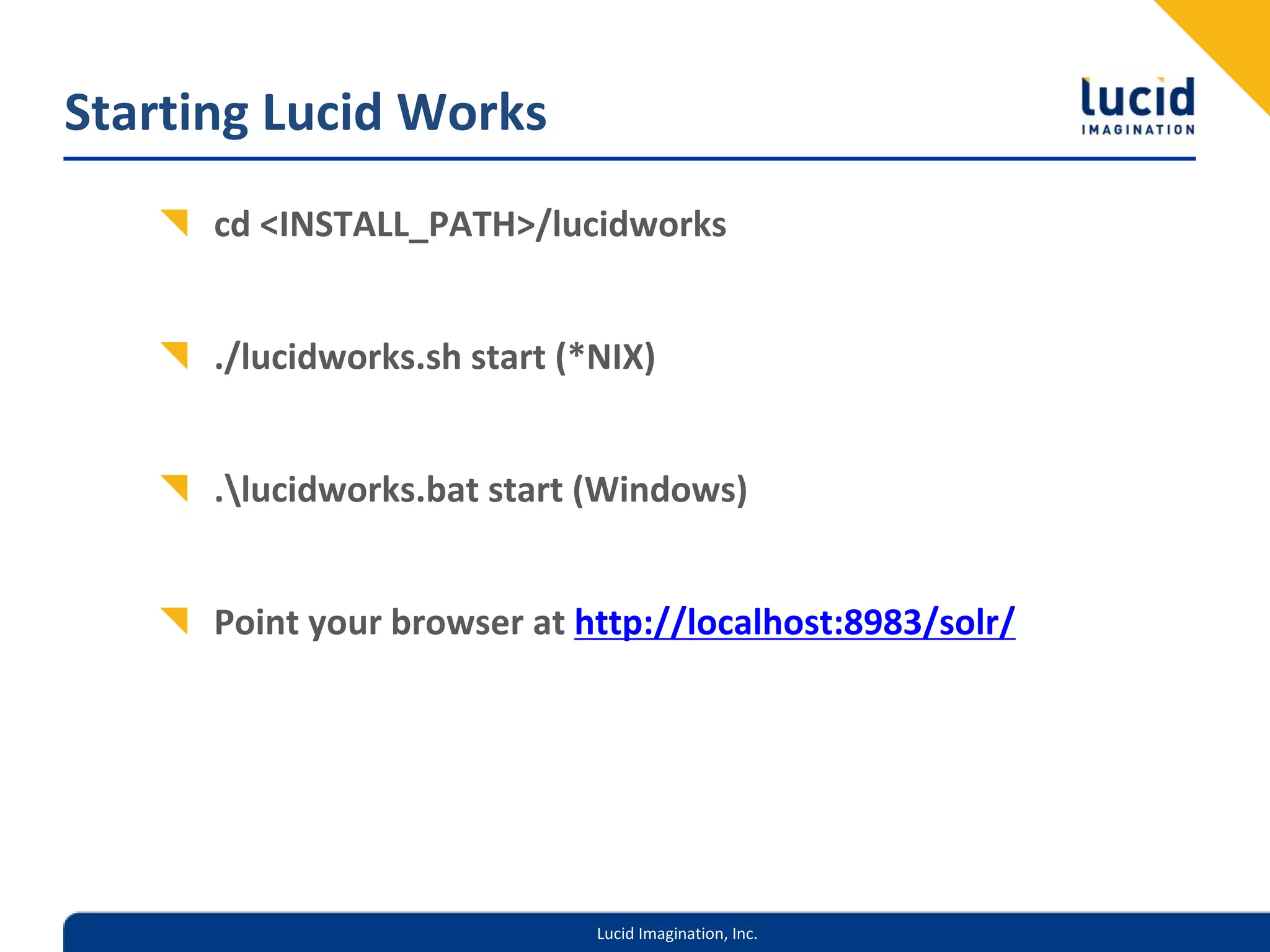 Starting Lucid Works

lucid IMAGINATION

cd <INSTALL_PATH>/lucidworks

./lucidworks.sh start (*NIX)

.\lucidworks.bat start (Windows)

Point your browser at http://localhost:8983/solr/

Lucid Imagination, Inc.